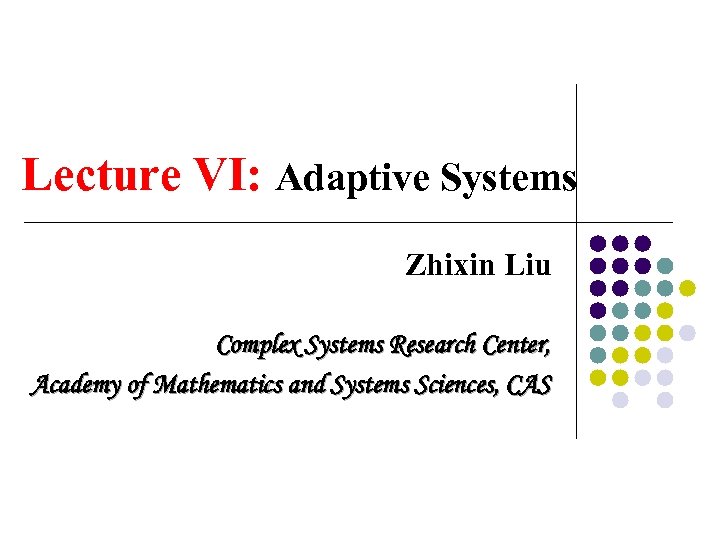 Lecture VI: Adaptive Systems

Zhixin Liu

Complex Systems Research Center,
Academy of Mathematics and Systems Sciences, CAS